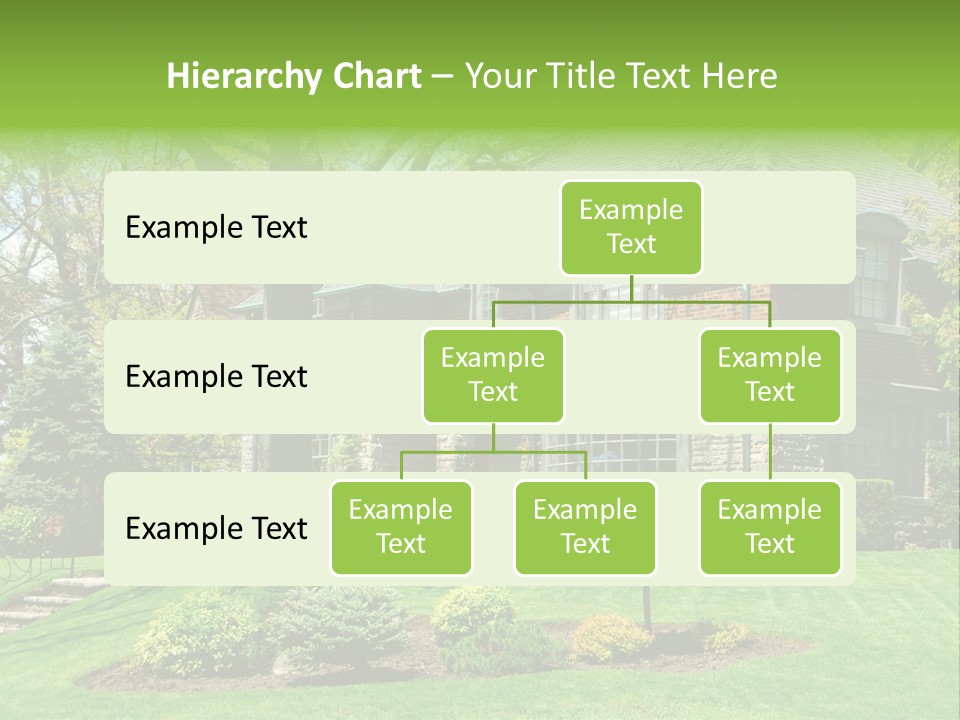 Hierarchy Chart – Your Title Text Here

Example Text

Example Text

Example Text

Example Text

Example Text

Example Text

Example Text

Example Text

Example Text